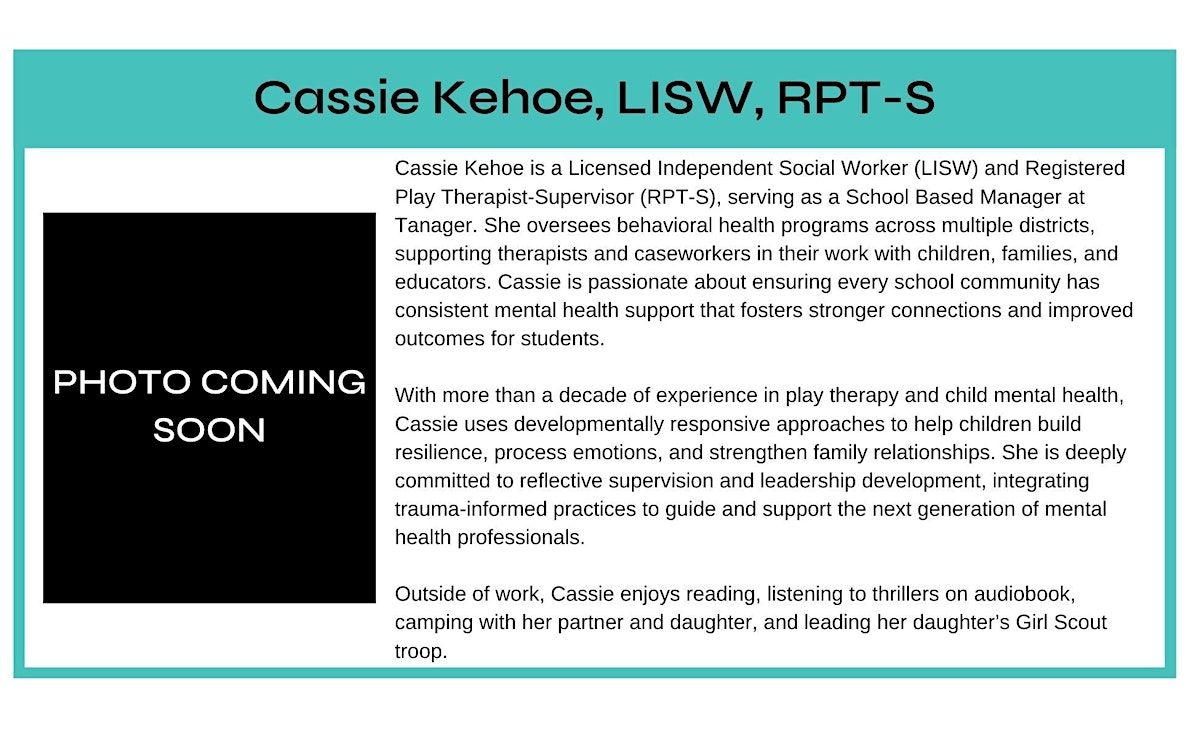 Cassie Kehoe, LISW, RPT-S

PHOTO COMING SOON

Cassie Kehoe is a Licensed Independent Social Worker (LISW) and Registered Play Therapist-Supervisor (RPT-S), serving as a School Based Manager at Tanager. She oversees behavioral health programs across multiple districts, supporting therapists and caseworkers in their work with children, families, and educators. Cassie is passionate about ensuring every school community has consistent mental health support that fosters stronger connections and improved outcomes for students.

With more than a decade of experience in play therapy and child mental health, Cassie uses developmentally responsive approaches to help children build resilience, process emotions, and strengthen family relationships. She is deeply committed to reflective supervision and leadership development, integrating trauma-informed practices to guide and support the next generation of mental health professionals.

Outside of work, Cassie enjoys reading, listening to thrillers on audiobook, camping with her partner and daughter, and leading her daughter's Girl Scout troop.